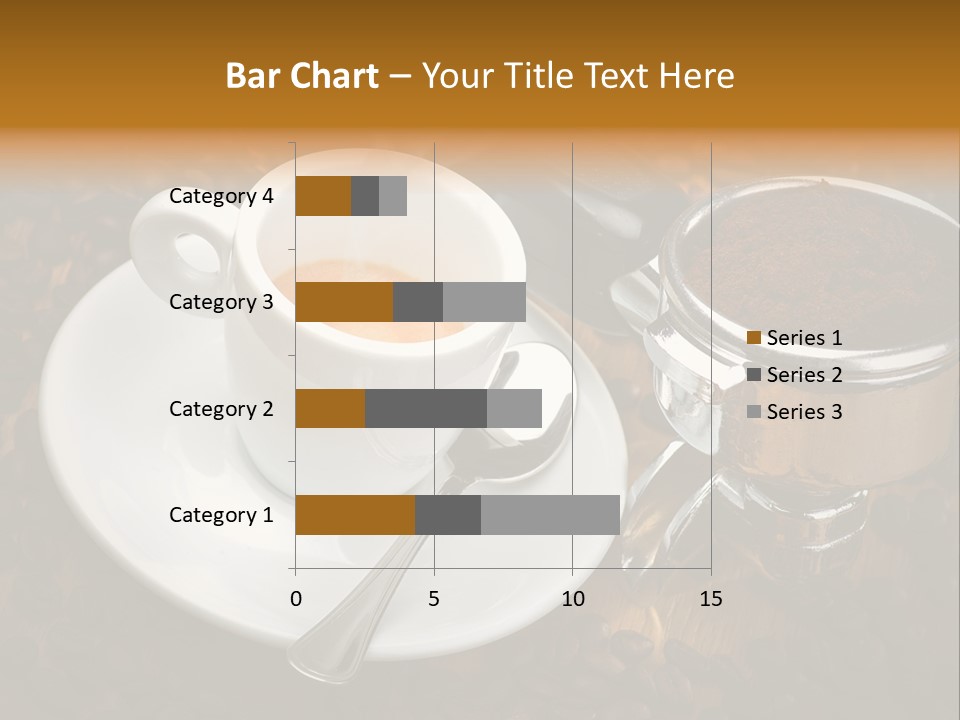 Bar Chart – Your Title Text Here

Category 4
Category 3
Category 2
Category 1

0
5
10
15

Series 1
Series 2
Series 3